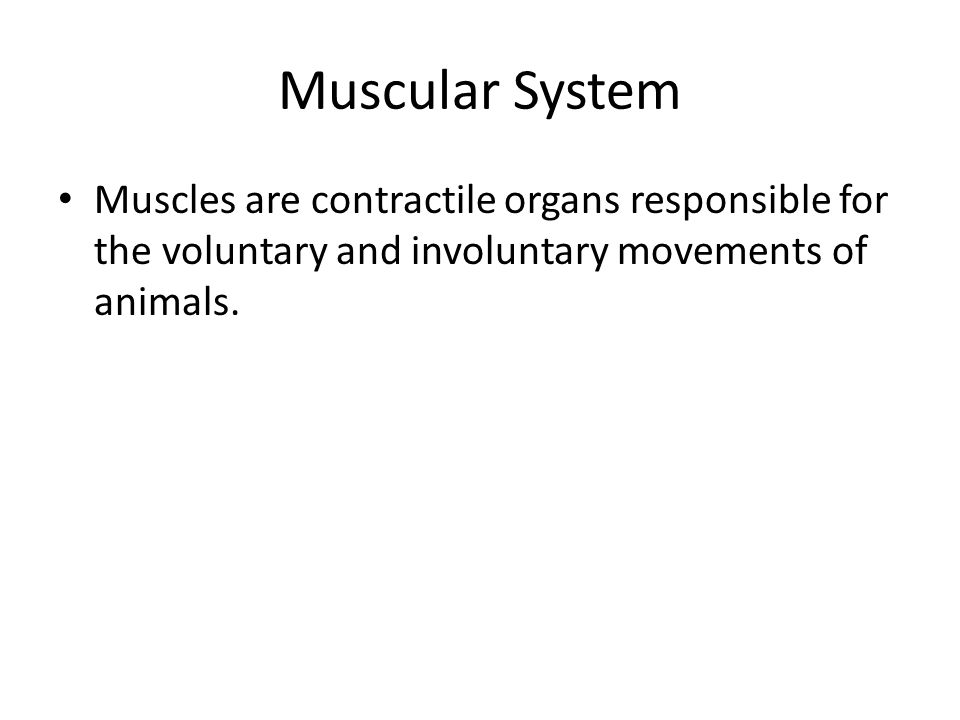 Muscular System

• Muscles are contractile organs responsible for the voluntary and involuntary movements of animals.